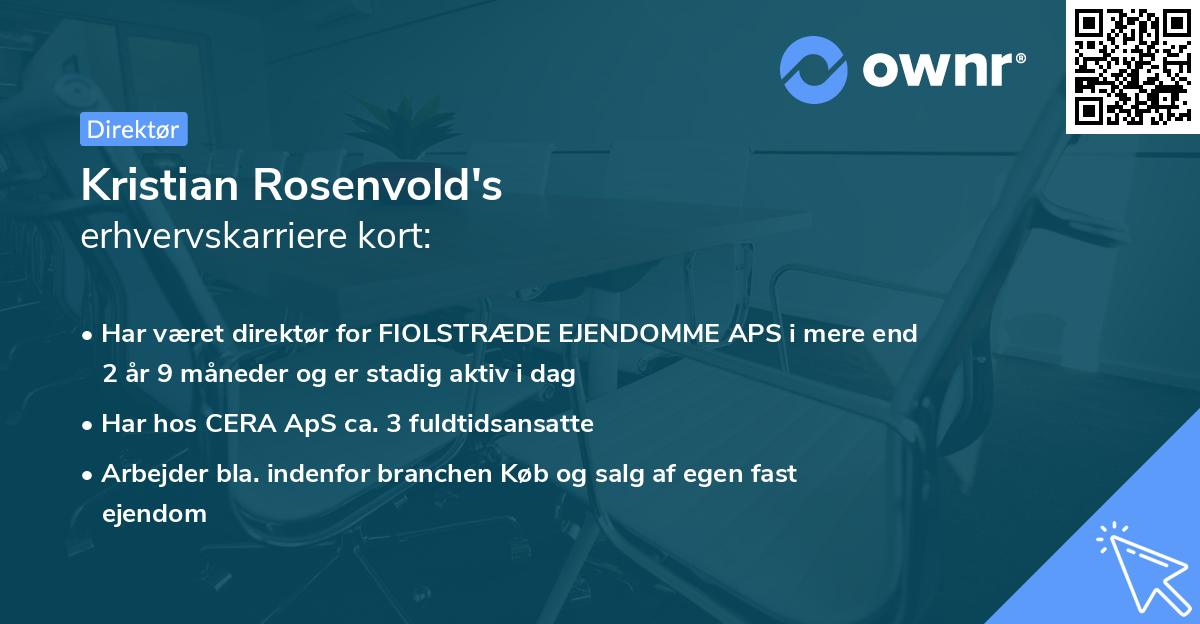 ownr®

Direktør

Kristian Rosenvold's
erhvervskarriere kort:

• Har været direktør for FIOLSTRÆDE EJENDOMME APS i mere end 2 år 9 måneder og er stadig aktiv i dag
• Har hos CERA ApS ca. 3 fuldtidsansatte
• Arbejder bla. indenfor branchen Køb og salg af egen fast ejendom